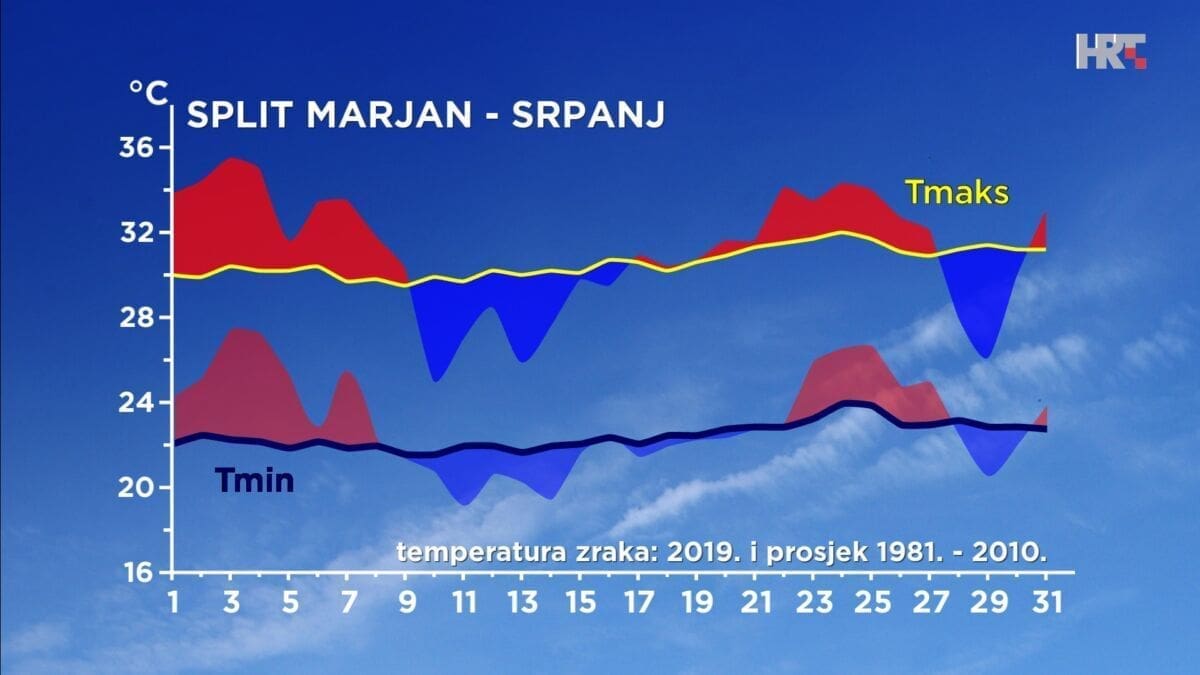 HRT

°C

SPLIT MARJAN - SRPANJ

36
32
28
24
20
16

Tmaks

Tmin

temperatura zraka: 2019. i prosjek 1981. - 2010.

1 3 5 7 9 11 13 15 17 19 21 23 25 27 29 31